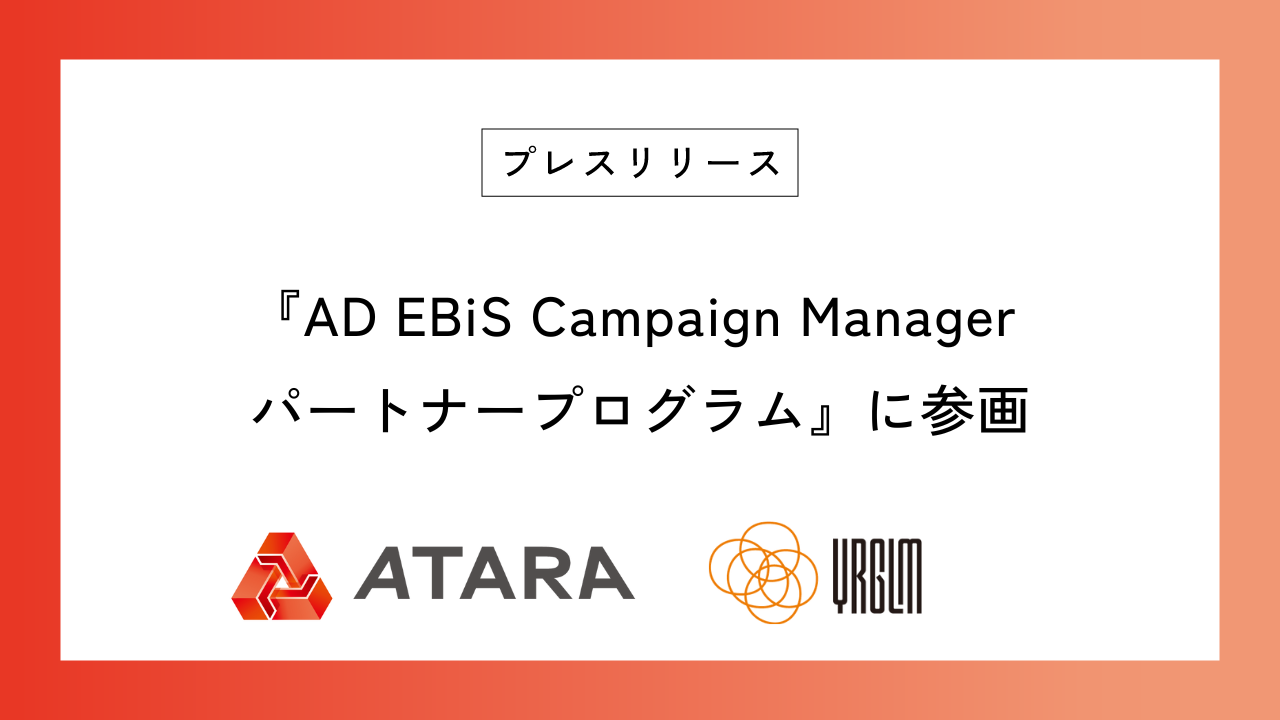 プレスリリース

『AD EBiS Campaign Manager パートナープログラム』に参画

ATARA

YRGLM